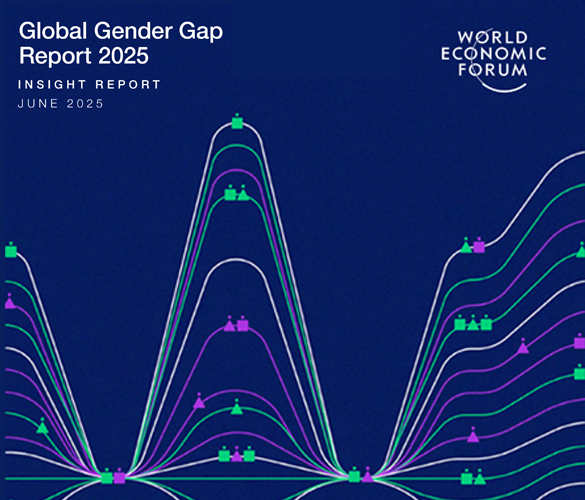 Global Gender Gap Report 2025

INSIGHT REPORT

JUNE 2025

WORLD ECONOMIC FORUM